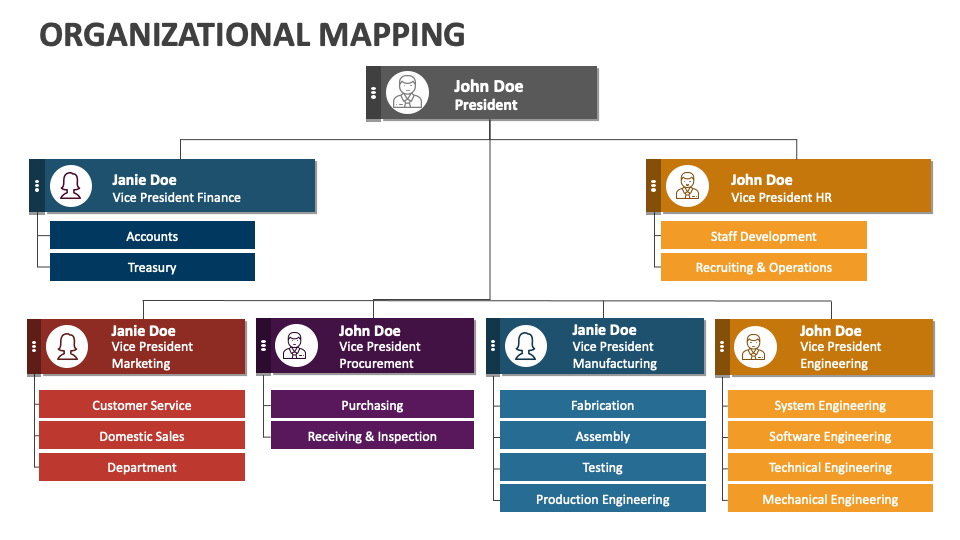 ORGANIZATIONAL MAPPING

John Doe
President

Janie Doe
Vice President Finance

Accounts

Treasury

John Doe
Vice President HR

Staff Development

Recruiting & Operations

Janie Doe
Vice President Marketing

Customer Service

Domestic Sales

Department

John Doe
Vice President Procurement

Purchasing

Receiving & Inspection

Janie Doe
Vice President Manufacturing

Fabrication

Assembly

Testing

Production Engineering

John Doe
Vice President Engineering

System Engineering

Software Engineering

Technical Engineering

Mechanical Engineering